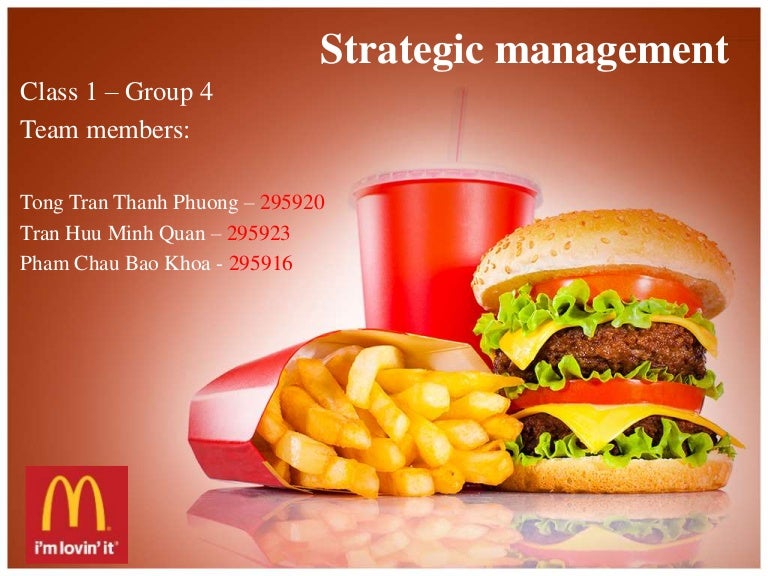 Strategic management

Class 1 – Group 4
Team members:

Tong Tran Thanh Phuong – 295920
Tran Huu Minh Quan – 295923
Pham Chau Bao Khoa - 295916

i'm lovin' it